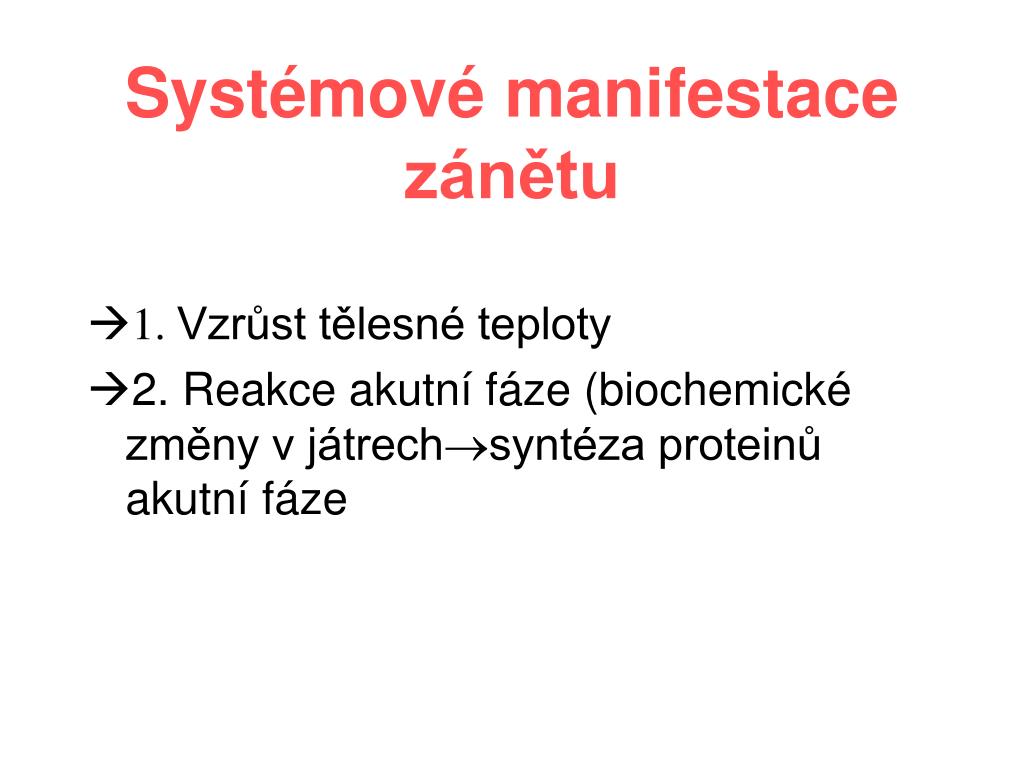 Systémové manifestace zánětu

→1. Vzrůst tělesné teploty

→2. Reakce akutní fáze (biochemické změny v játrech→syntéza proteinů akutní fáze